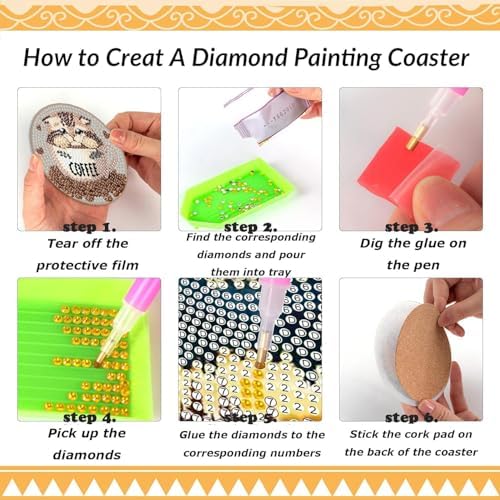 How to Creat A Diamond Painting Coaster

COFFEE

step 1.
Tear off the protective film

step 2.
Find the corresponding diamonds and pour them into tray

step 3.
Dig the glue on the pen

step 4.
Pick up the diamonds

step 5.
Glue the diamonds to the corresponding numbers

step 6.
Stick the cork pad on the back of the coaster